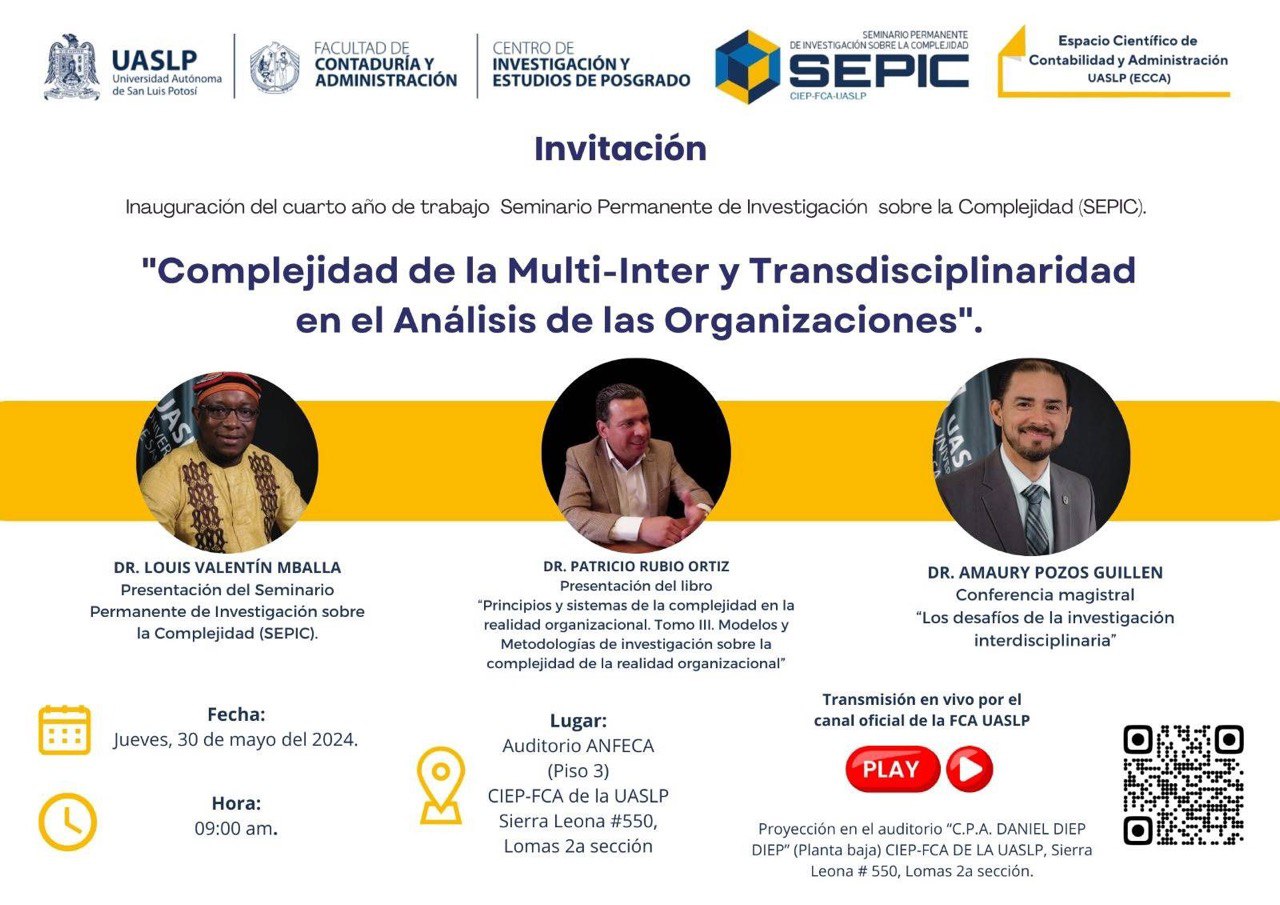 UASLP
Universidad Autónoma de San Luis Potosí

FACULTAD DE CONTADURÍA Y ADMINISTRACIÓN

CENTRO DE INVESTIGACIÓN Y ESTUDIOS DE POSGRADO

SEMINARIO PERMANENTE DE INVESTIGACIÓN SOBRE LA COMPLEJIDAD
SEPIC
CIEP-FCA-UASLP

Espacio Científico de Contabilidad y Administración
UASLP (ECCA)

Invitación

Inauguración del cuarto año de trabajo Seminario Permanente de Investigación sobre la Complejidad (SEPIC).

"Complejidad de la Multi-Inter y Transdisciplinaridad en el Análisis de las Organizaciones".

DR. LOUIS VALENTÍN MBALLA
Presentación del Seminario Permanente de Investigación sobre la Complejidad (SEPIC).

DR. PATRICIO RUBIO ORTIZ
Presentación del libro
"Principios y sistemas de la complejidad en la realidad organizacional. Tomo III. Modelos y Metodologías de investigación sobre la complejidad de la realidad organizacional"

DR. AMAURY POZOS GUILLEN
Conferencia magistral
"Los desafíos de la investigación interdisciplinaria"

Fecha:
Jueves, 30 de mayo del 2024.

Hora:
09:00 am.

Lugar:
Auditorio ANFECA
(Piso 3)
CIEP-FCA de la UASLP
Sierra Leona #550,
Lomas 2a sección

Transmisión en vivo por el canal oficial de la FCA UASLP

PLAY

Proyección en el auditorio "C.P.A. DANIEL DIEP DIEP" (Planta baja) CIEP-FCA DE LA UASLP, Sierra Leona # 550, Lomas 2a sección.